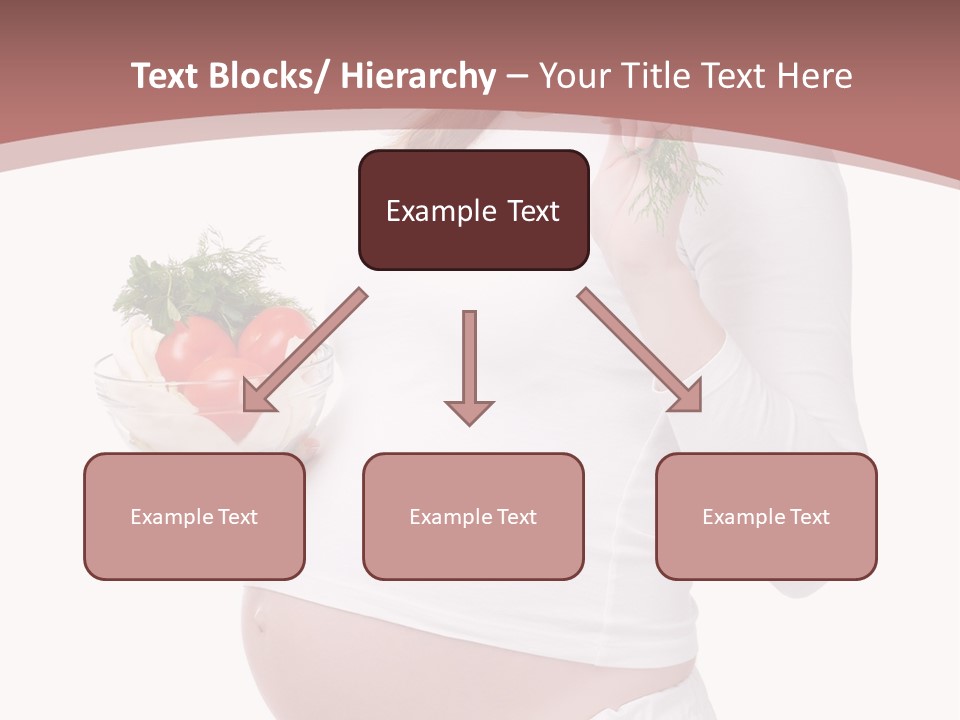 Text Blocks/ Hierarchy – Your Title Text Here

Example Text

Example Text

Example Text

Example Text